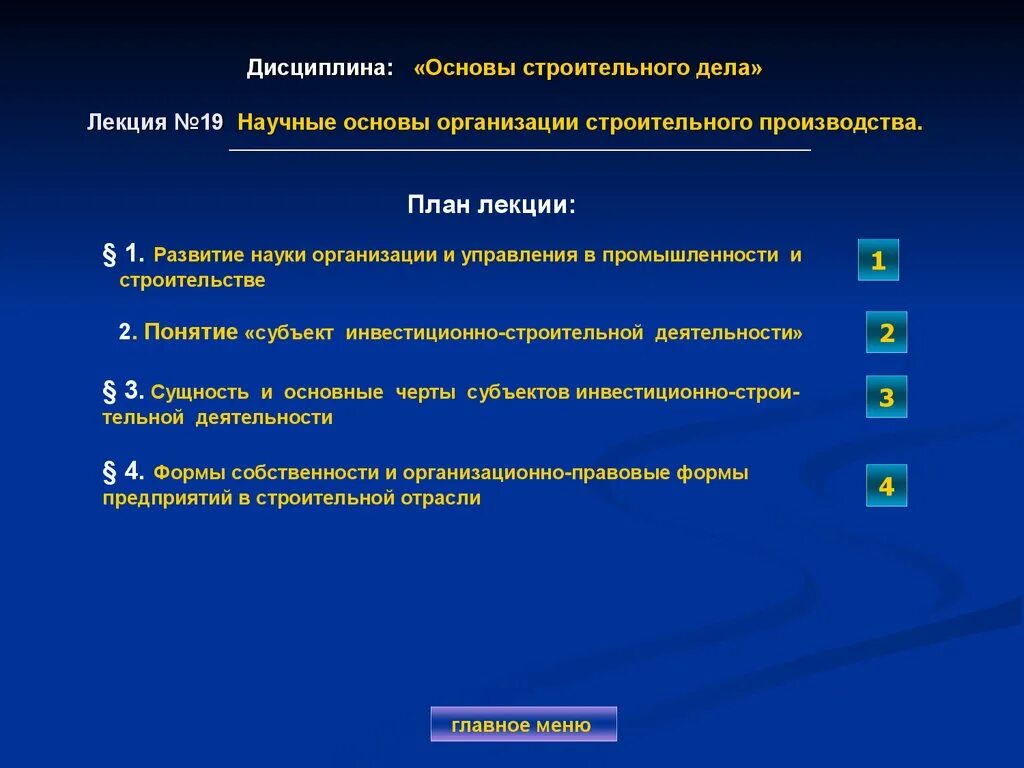 Дисциплина: «Основы строительного дела»

Лекция №19 Научные основы организации строительного производства.

План лекции:

§ 1. Развитие науки организации и управления в промышленности и строительстве

1

2. Понятие «субъект инвестиционно-строительной деятельности»

2

§ 3. Сущность и основные черты субъектов инвестиционно-строительной деятельности

3

§ 4. Формы собственности и организационно-правовые формы предприятий в строительной отрасли

4

главное меню